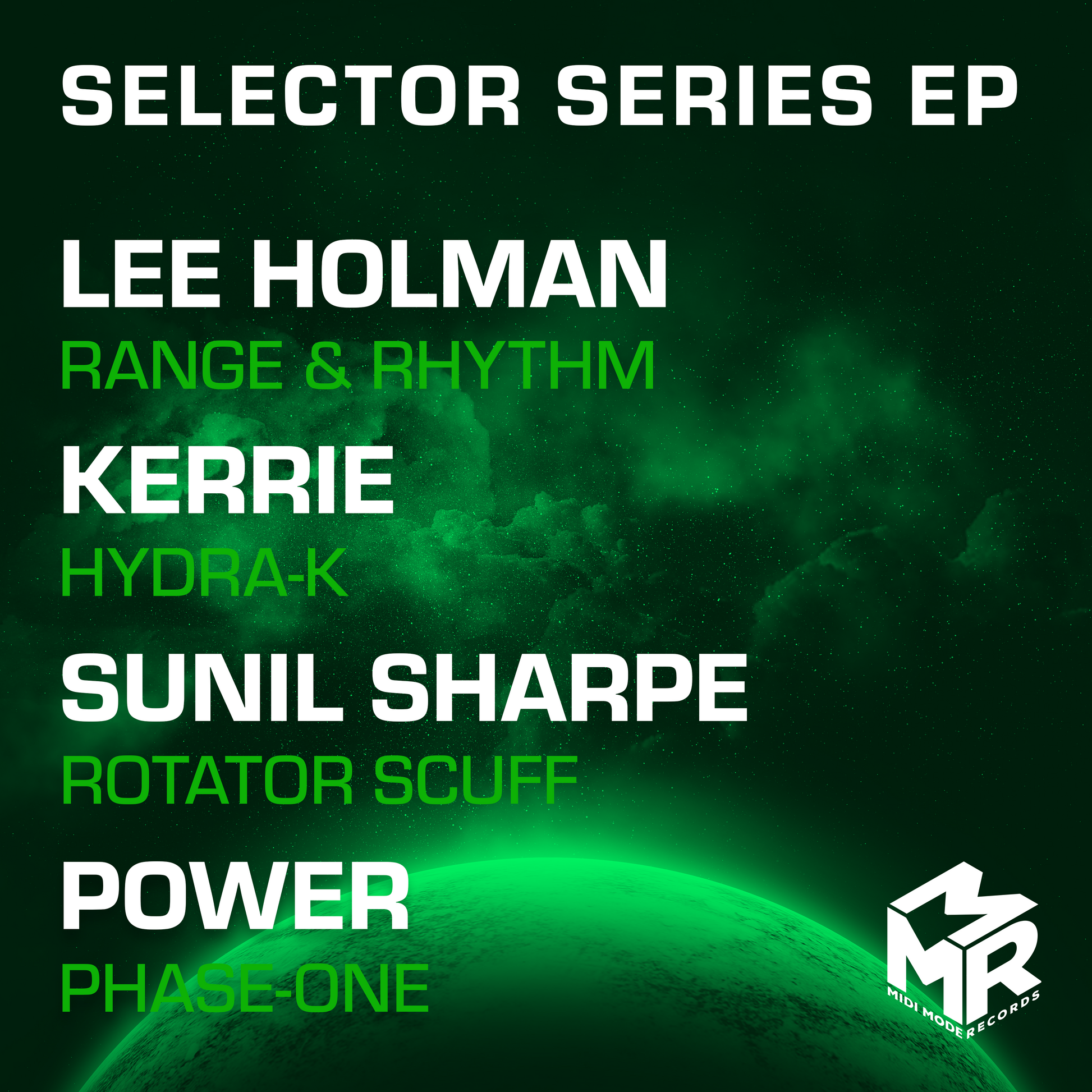 SELECTOR SERIES EP

LEE HOLMAN
RANGE & RHYTHM

KERRIE
HYDRA-K

SUNIL SHARPE
ROTATOR SCUFF

POWER
PHASE-ONE

MMR
MIDI MODE RECORDS